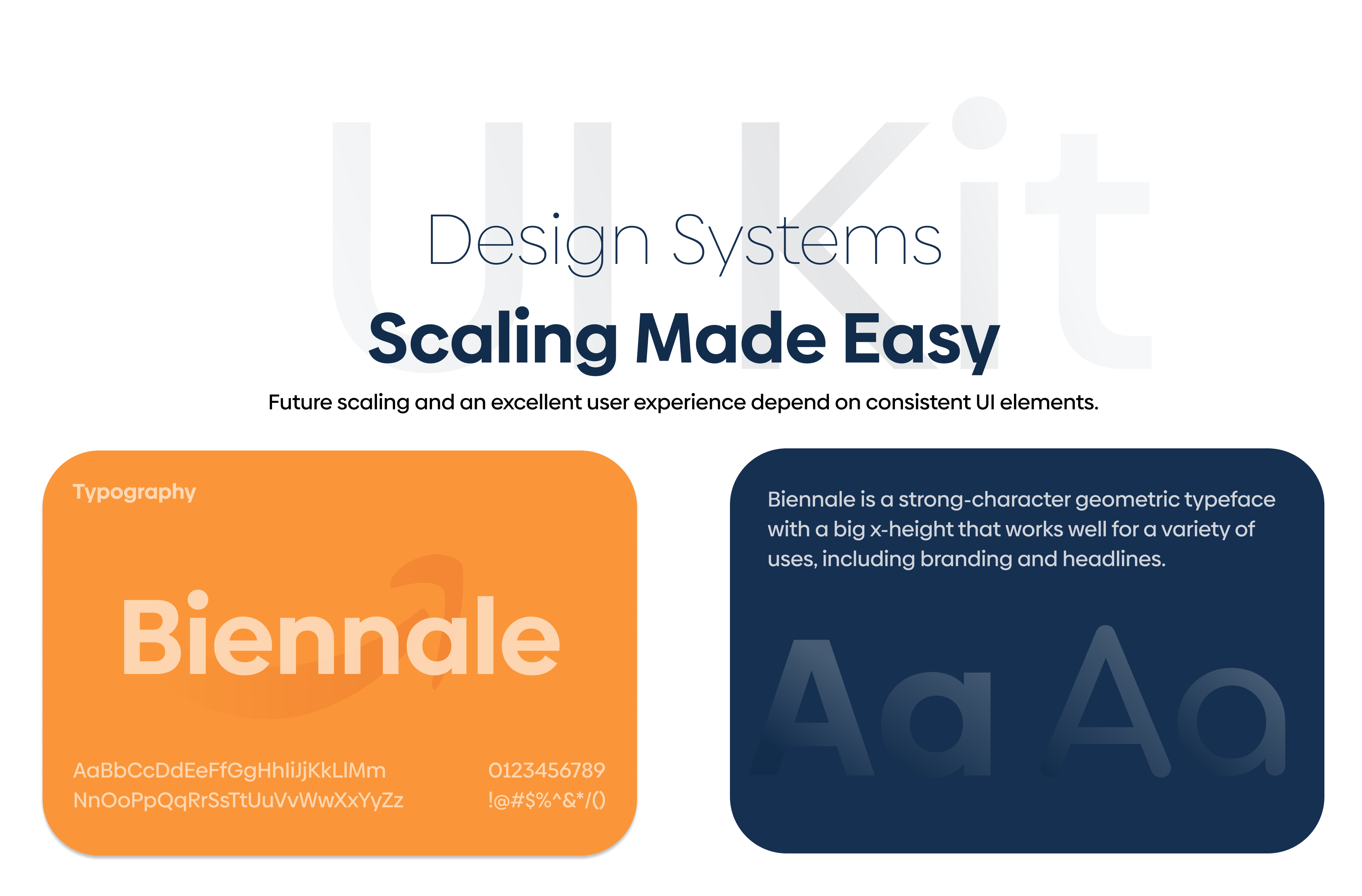 UI Kit

Design Systems

Scaling Made Easy

Future scaling and an excellent user experience depend on consistent UI elements.

Typography

Biennale

AaBbCcDdEeFfGgHhIiJjKkLlMm
NnOoPpQqRrSsTtUuVvWwXxYyZz

0123456789
!@#$%^&*/()

Biennale is a strong-character geometric typeface with a big x-height that works well for a variety of uses, including branding and headlines.

Aa Aa